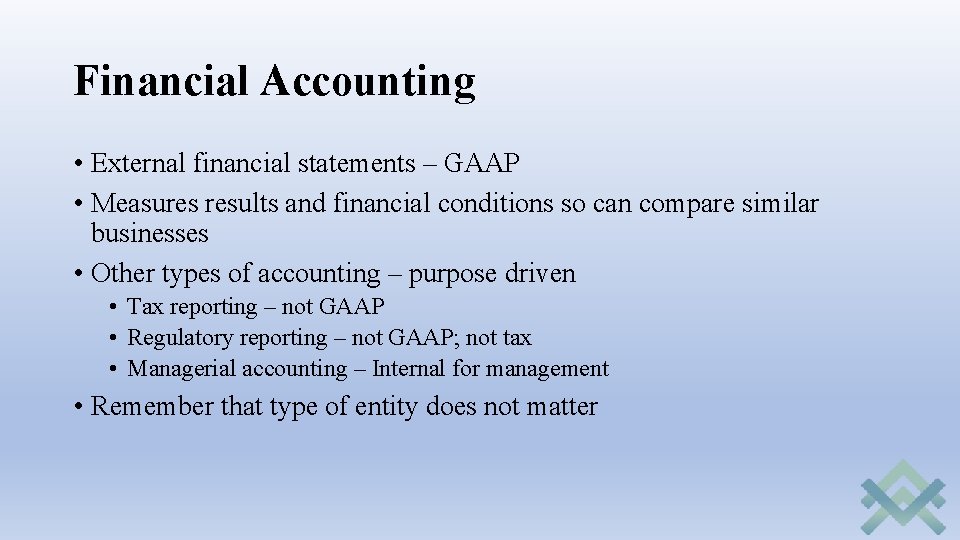 Financial Accounting

• External financial statements – GAAP
• Measures results and financial conditions so can compare similar businesses
• Other types of accounting – purpose driven
  • Tax reporting – not GAAP
  • Regulatory reporting – not GAAP; not tax
  • Managerial accounting – Internal for management
• Remember that type of entity does not matter